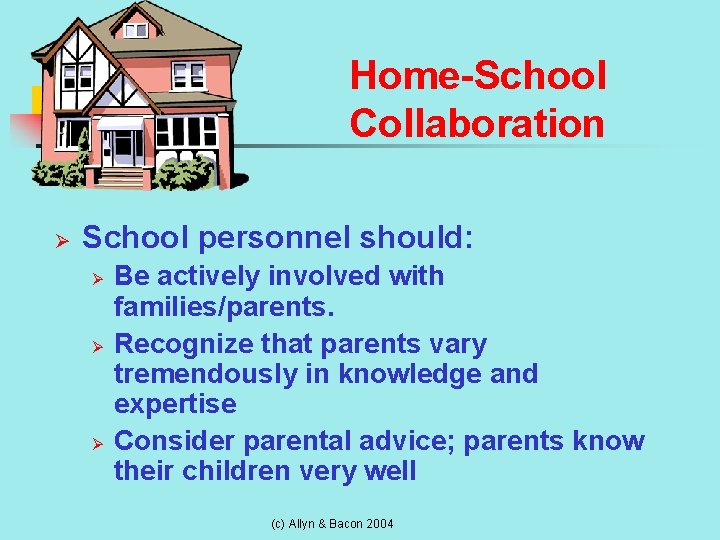 Home-School Collaboration

➢ School personnel should:
➢ Be actively involved with families/parents.
➢ Recognize that parents vary tremendously in knowledge and expertise
➢ Consider parental advice; parents know their children very well

(c) Allyn & Bacon 2004